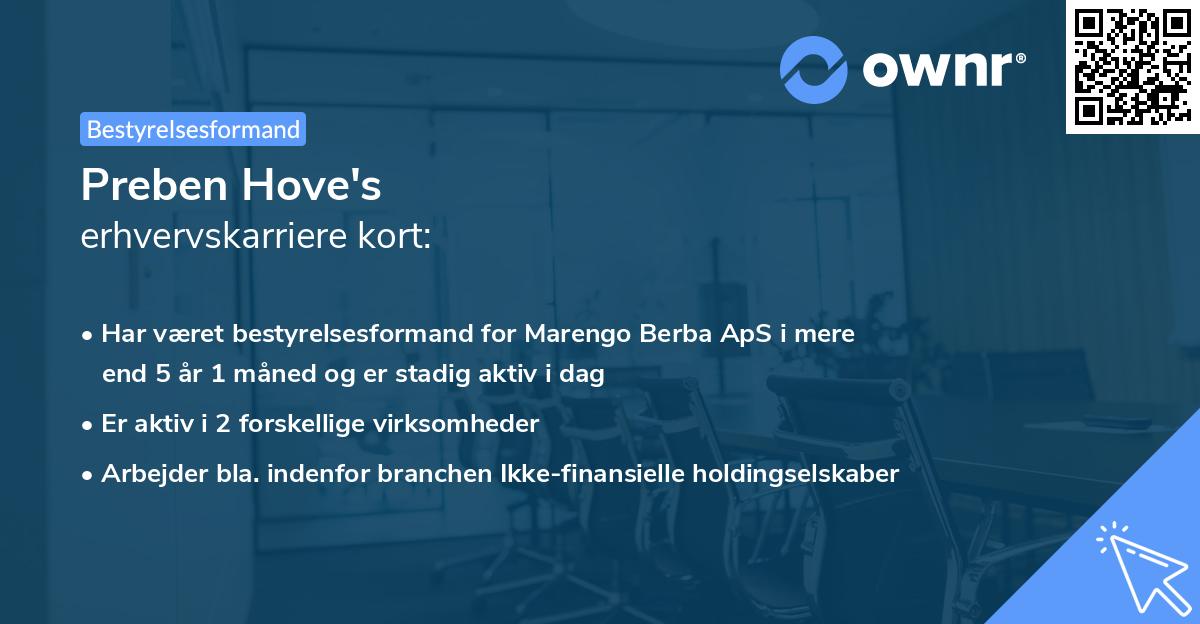 ownr®

Bestyrelsesformand

Preben Hove's
erhvervskarriere kort:

• Har været bestyrelsesformand for Marengo Berba ApS i mere end 5 år 1 måned og er stadig aktiv i dag

• Er aktiv i 2 forskellige virksomheder

• Arbejder bla. indenfor branchen Ikke-finansielle holdingselskaber